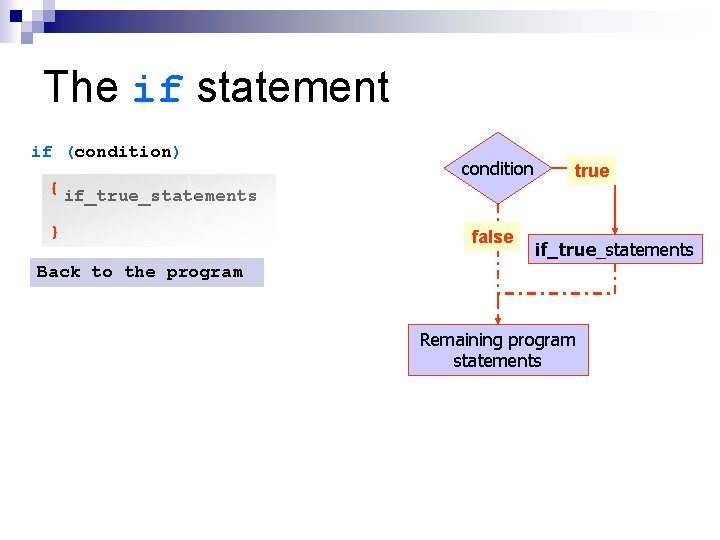 The if statement

if (condition)

{ if_true_statements

}

Back to the program

condition

true

false

if_true_statements

Remaining program statements